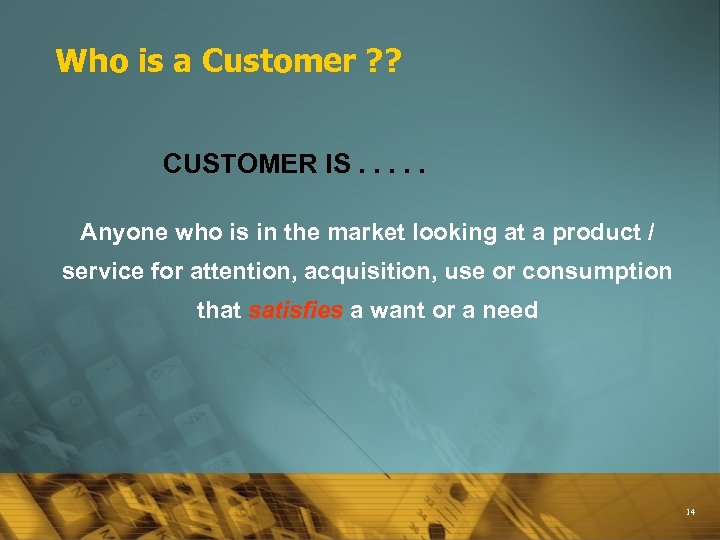 Who is a Customer ??

CUSTOMER IS . . . . .

Anyone who is in the market looking at a product / service for attention, acquisition, use or consumption that satisfies a want or a need

14